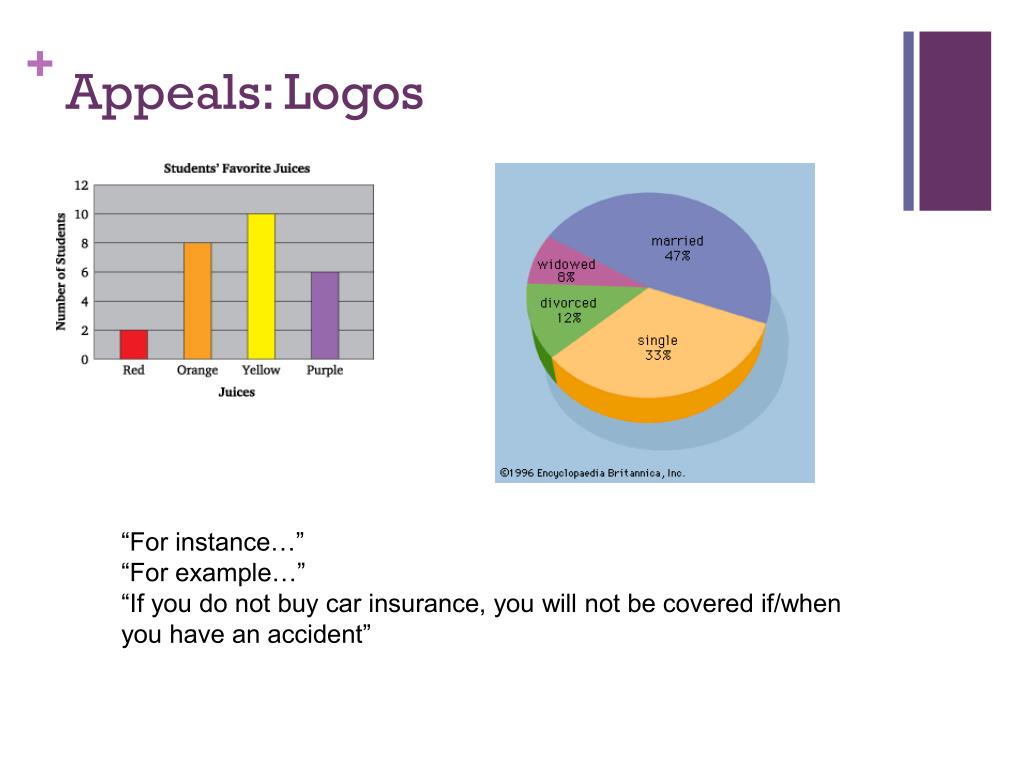 + Appeals: Logos

Students' Favorite Juices

Number of Students

12
10
8
6
4
2
0

Red
Orange
Yellow
Purple

Juices

married
47%

widowed
8%

divorced
12%

single
33%

©1996 Encyclopaedia Britannica, Inc.

“For instance…”
“For example…”
“If you do not buy car insurance, you will not be covered if/when you have an accident”